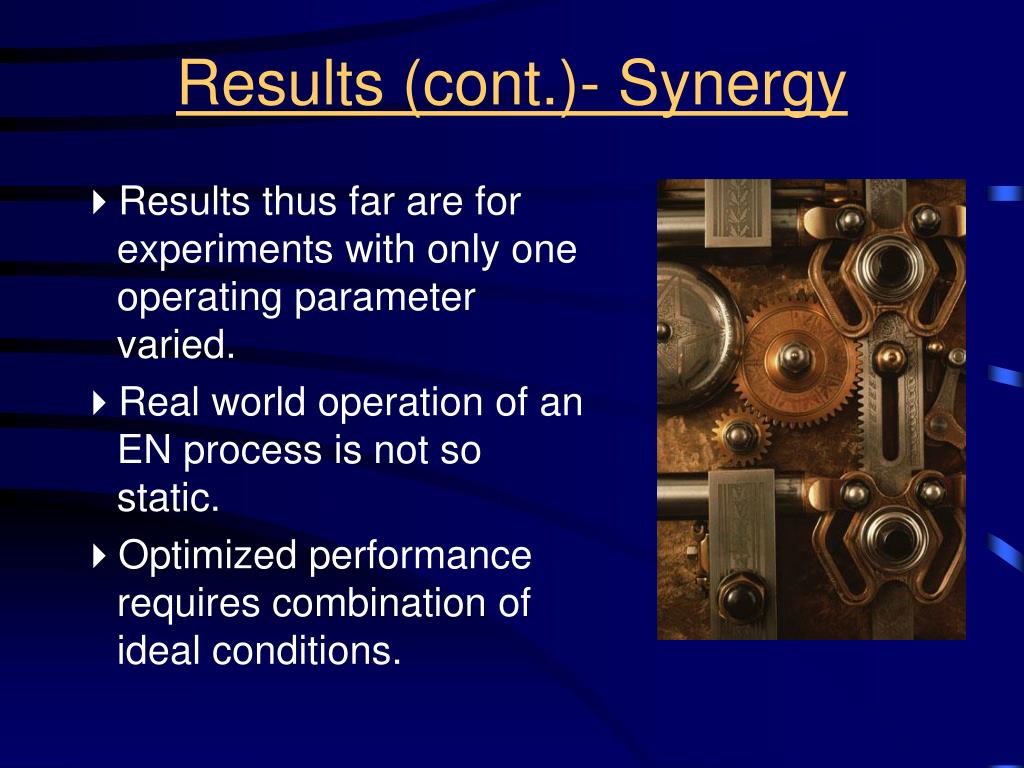 Results (cont.)- Synergy

Results thus far are for experiments with only one operating parameter varied.

Real world operation of an EN process is not so static.

Optimized performance requires combination of ideal conditions.